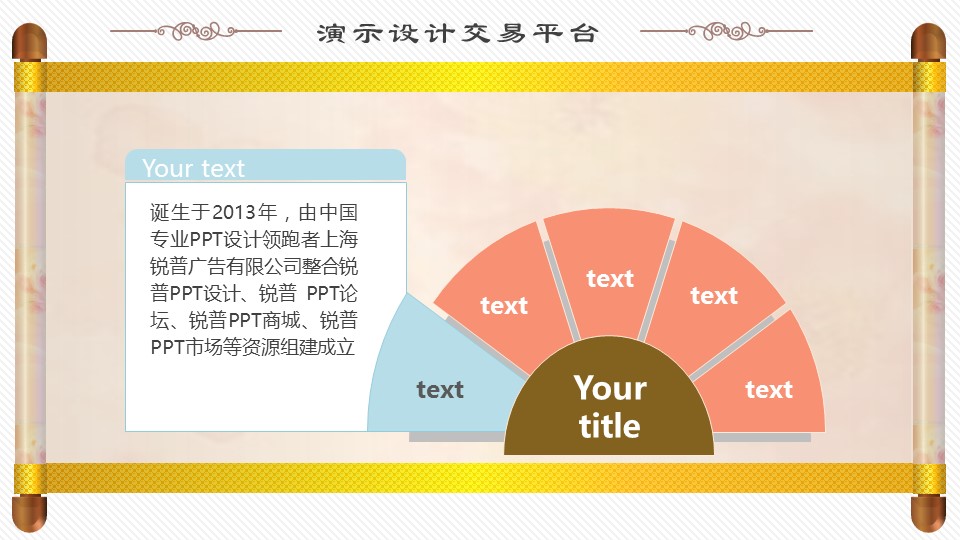 演示设计交易平台

Your text

诞生于2013年，由中国专业PPT设计领跑者上海锐普广告有限公司整合锐普PPT设计、锐普 PPT论坛、锐普PPT商城、锐普PPT市场等资源组建成立

text

text

text

text

text

Your title